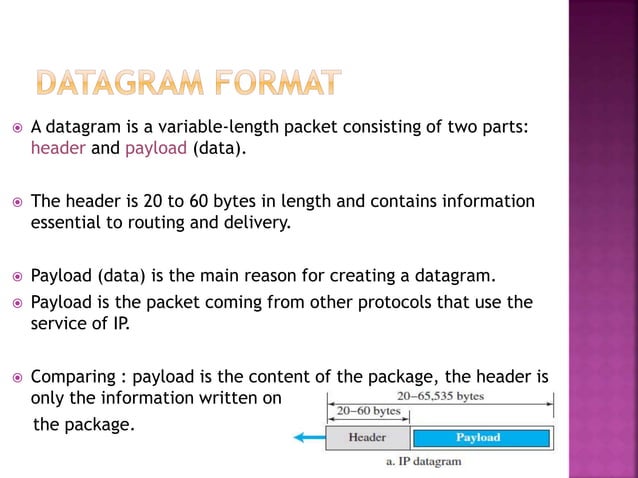 DATAGRAM FORMAT

A datagram is a variable-length packet consisting of two parts: header and payload (data).

The header is 20 to 60 bytes in length and contains information essential to routing and delivery.

Payload (data) is the main reason for creating a datagram.

Payload is the packet coming from other protocols that use the service of IP.

Comparing : payload is the content of the package, the header is only the information written on the package.

20–65,535 bytes
20–60 bytes
Header
Payload
a. IP datagram